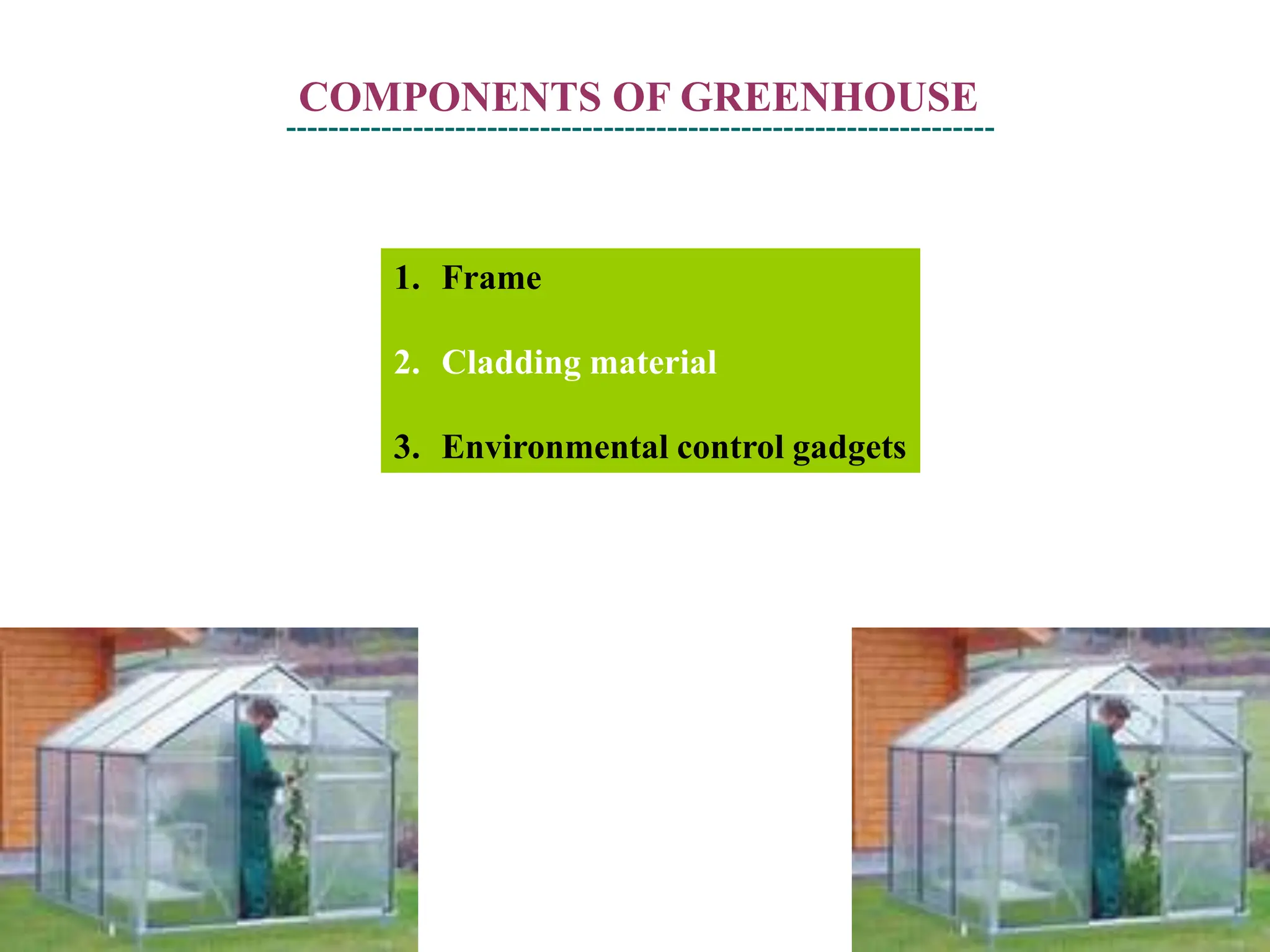 COMPONENTS OF GREENHOUSE

1. Frame

2. Cladding material

3. Environmental control gadgets